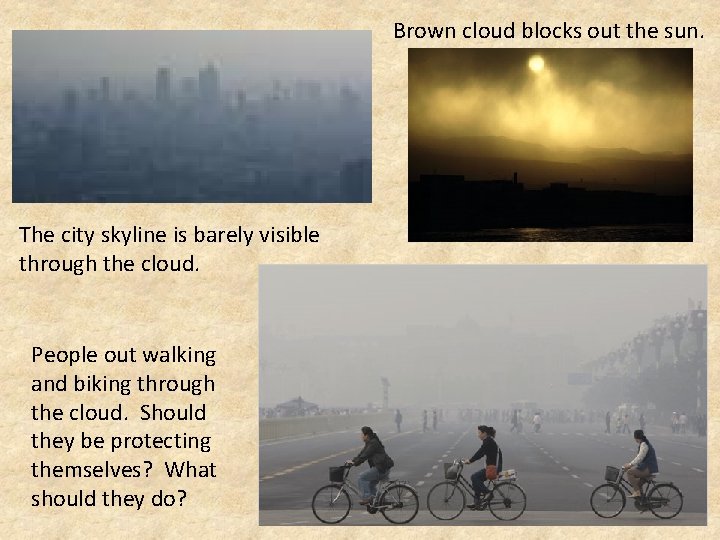 Brown cloud blocks out the sun.

The city skyline is barely visible through the cloud.

People out walking and biking through the cloud. Should they be protecting themselves? What should they do?